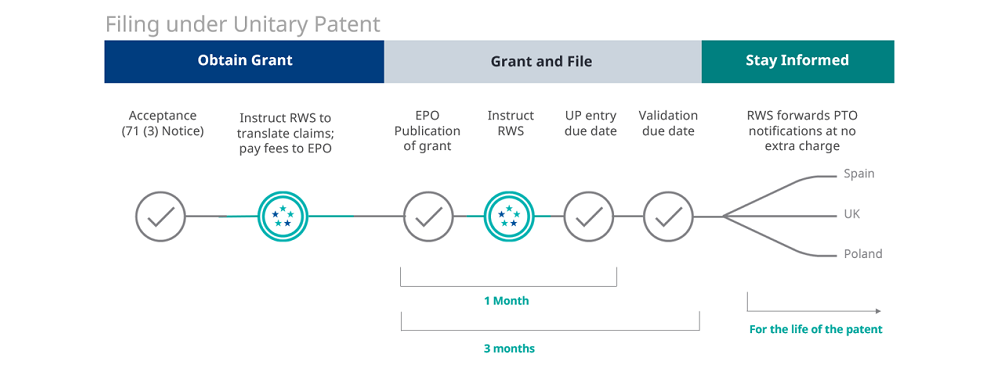 Filing under Unitary Patent

Obtain Grant

Grant and File

Stay Informed

Acceptance (71 (3) Notice)

Instruct RWS to translate claims; pay fees to EPO

EPO Publication of grant

Instruct RWS

UP entry due date

Validation due date

RWS forwards PTO notifications at no extra charge

Spain

UK

Poland

1 Month

3 months

For the life of the patent